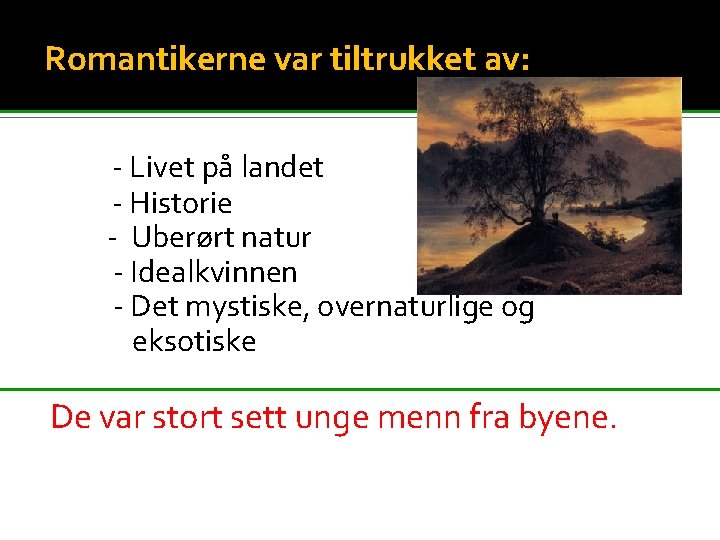 Romantikerne var tiltrukket av:

- Livet på landet
- Historie
- Uberørt natur
- Idealkvinnen
- Det mystiske, overnaturlige og eksotiske

De var stort sett unge menn fra byene.